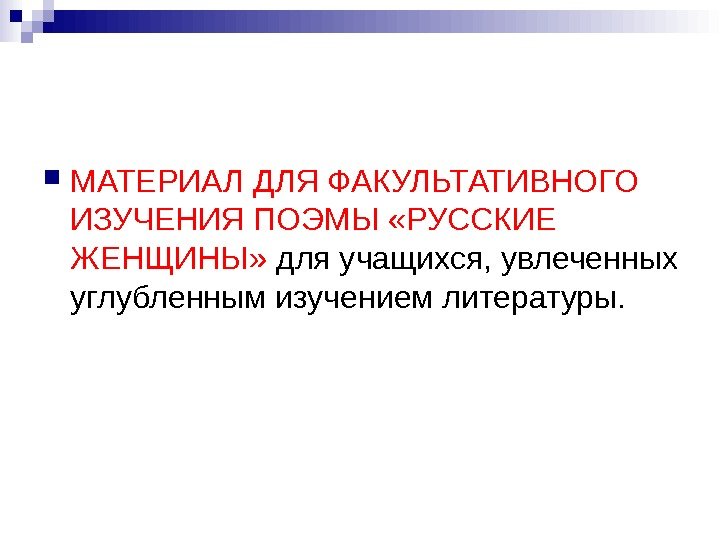 МАТЕРИАЛ ДЛЯ ФАКУЛЬТАТИВНОГО ИЗУЧЕНИЯ ПОЭМЫ «РУССКИЕ ЖЕНЩИНЫ» для учащихся, увлеченных углубленным изучением литературы.